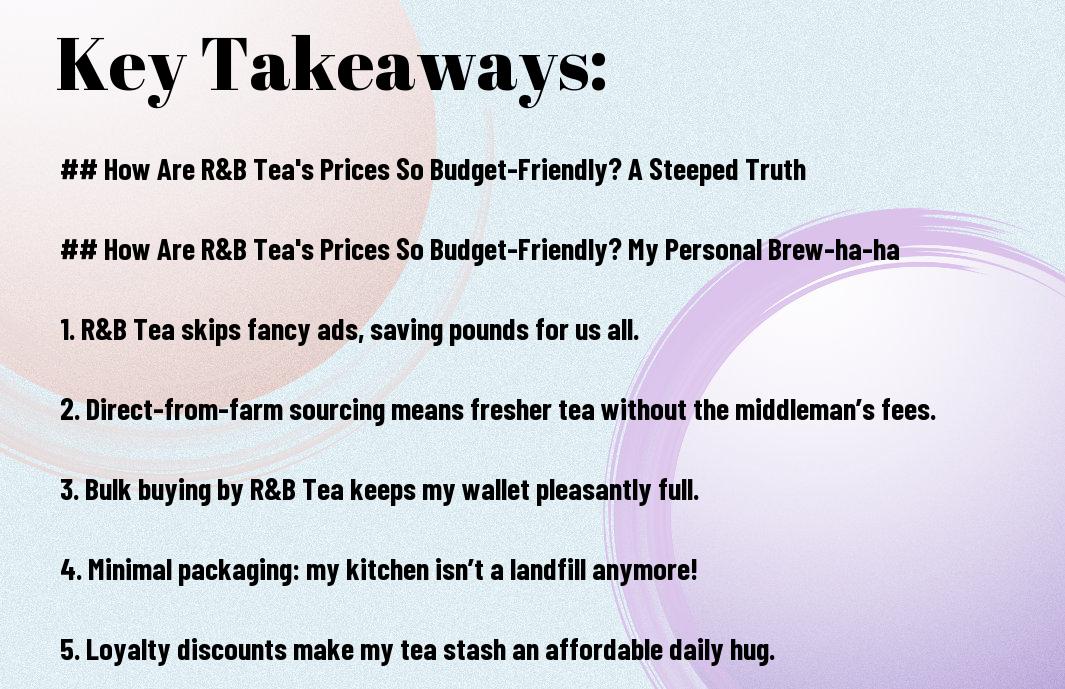 Key Takeaways:

## How Are R&B Tea's Prices So Budget-Friendly? A Steeped Truth

## How Are R&B Tea's Prices So Budget-Friendly? My Personal Brew-ha-ha

1. R&B Tea skips fancy ads, saving pounds for us all.

2. Direct-from-farm sourcing means fresher tea without the middleman's fees.

3. Bulk buying by R&B Tea keeps my wallet pleasantly full.

4. Minimal packaging: my kitchen isn't a landfill anymore!

5. Loyalty discounts make my tea stash an affordable daily hug.